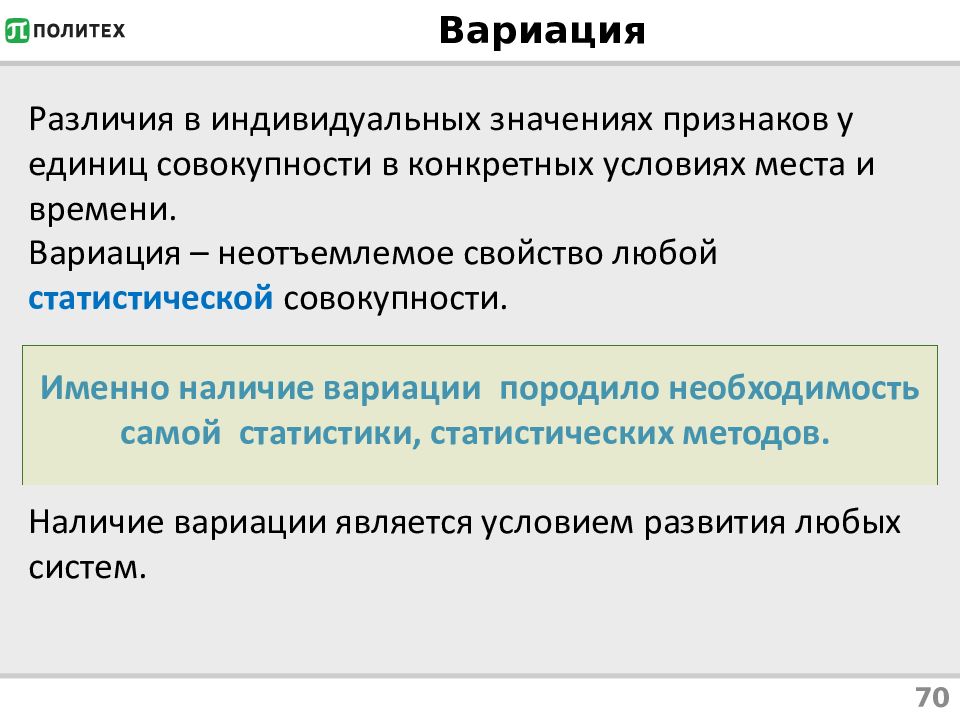 ПОЛИТЕХ

Вариация

Различия в индивидуальных значениях признаков у единиц совокупности в конкретных условиях места и времени.
Вариация – неотъемлемое свойство любой статистической совокупности.

Именно наличие вариации породило необходимость самой статистики, статистических методов.

Наличие вариации является условием развития любых систем.

70